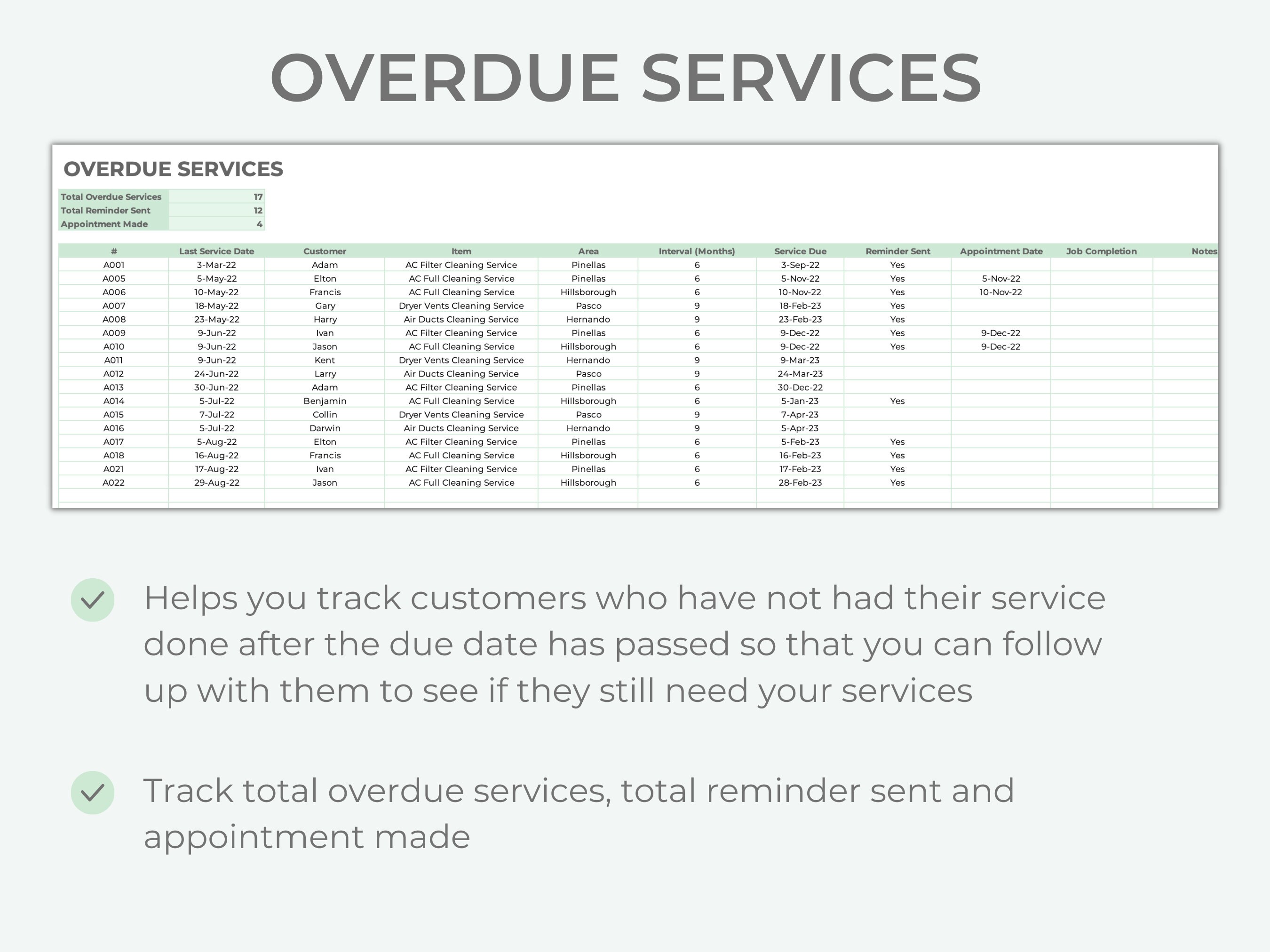 OVERDUE SERVICES

OVERDUE SERVICES

| Total Overdue Services | 17 |
|---|---|
| Total Reminder Sent | 12 |
| Appointment Made | 4 |

| # | Last Service Date | Customer | Item | Area | Interval (Months) | Service Due | Reminder Sent | Appointment Date | Job Completion | Notes |
|---|---|---|---|---|---|---|---|---|---|---|
| A001 | 3-Mar-22 | Adam | AC Filter Cleaning Service | Pinellas | 6 | 3-Sep-22 | Yes | | | |
| A005 | 5-May-22 | Elton | AC Full Cleaning Service | Pinellas | 6 | 5-Nov-22 | Yes | 5-Nov-22 | | |
| A006 | 10-May-22 | Francis | AC Full Cleaning Service | Hillsborough | 6 | 10-Nov-22 | Yes | 10-Nov-22 | | |
| A007 | 18-May-22 | Gary | Dryer Vents Cleaning Service | Pasco | 9 | 18-Feb-23 | Yes | | | |
| A008 | 23-May-22 | Harry | Air Ducts Cleaning Service | Hernando | 9 | 23-Feb-23 | Yes | | | |
| A009 | 9-Jun-22 | Ivan | AC Filter Cleaning Service | Pinellas | 6 | 9-Dec-22 | Yes | 9-Dec-22 | | |
| A010 | 9-Jun-22 | Jason | AC Full Cleaning Service | Hillsborough | 6 | 9-Dec-22 | Yes | 9-Dec-22 | | |
| A011 | 9-Jun-22 | Kent | Dryer Vents Cleaning Service | Hernando | 9 | 9-Mar-23 | | | | |
| A012 | 24-Jun-22 | Larry | Air Ducts Cleaning Service | Pasco | 9 | 24-Mar-23 | | | | |
| A013 | 30-Jun-22 | Adam | AC Filter Cleaning Service | Pinellas | 6 | 30-Dec-22 | | | | |
| A014 | 5-Jul-22 | Benjamin | AC Full Cleaning Service | Hillsborough | 6 | 5-Jan-23 | Yes | | | |
| A015 | 7-Jul-22 | Collin | Dryer Vents Cleaning Service | Pasco | 9 | 7-Apr-23 | | | | |
| A016 | 5-Jul-22 | Darwin | Air Ducts Cleaning Service | Hernando | 9 | 5-Apr-23 | | | | |
| A017 | 5-Aug-22 | Elton | AC Filter Cleaning Service | Pinellas | 6 | 5-Feb-23 | Yes | | | |
| A018 | 16-Aug-22 | Francis | AC Full Cleaning Service | Hillsborough | 6 | 16-Feb-23 | Yes | | | |
| A021 | 17-Aug-22 | Ivan | AC Filter Cleaning Service | Pinellas | 6 | 17-Feb-23 | Yes | | | |
| A022 | 29-Aug-22 | Jason | AC Full Cleaning Service | Hillsborough | 6 | 28-Feb-23 | Yes | | | |

Helps you track customers who have not had their service done after the due date has passed so that you can follow up with them to see if they still need your services

Track total overdue services, total reminder sent and appointment made